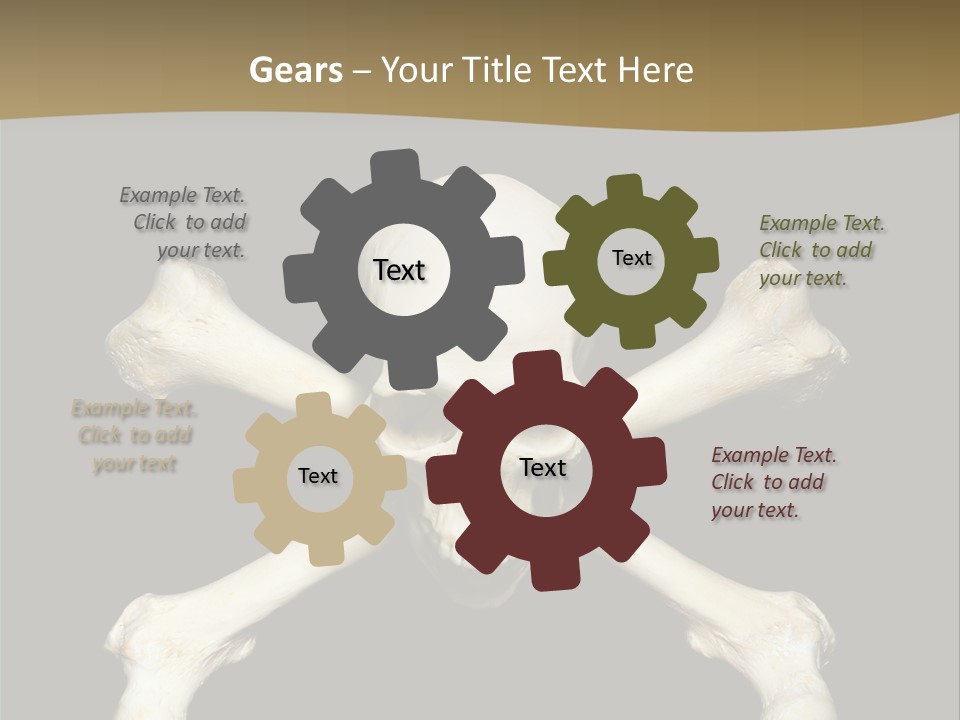 Gears – Your Title Text Here

Example Text. Click to add your text.

Text

Text

Example Text. Click to add your text.

Example Text. Click to add your text

Text

Text

Example Text. Click to add your text.